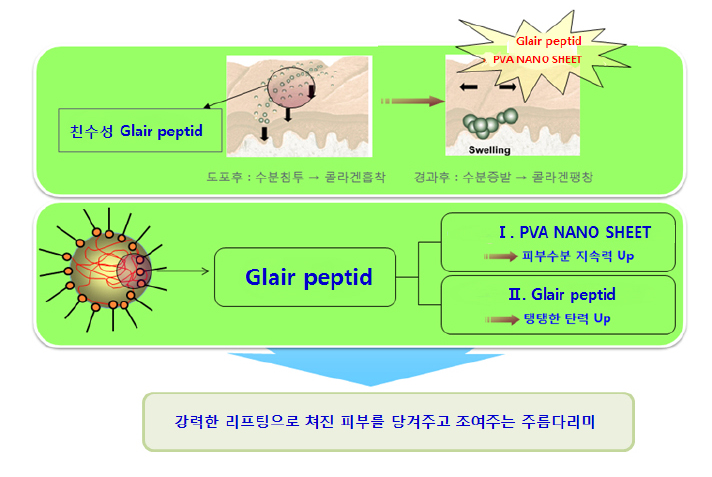 Glair peptid
PVA NANO SHEET

친수성 Glair peptid

Swelling

도포후 : 수분침투 → 콜라겐흡착 경과후 : 수분증발 → 콜라겐팽창

Glair peptid

Ⅰ. PVA NANO SHEET
피부수분 지속력 Up

Ⅱ. Glair peptid
탱탱한 탄력 Up

강력한 리프팅으로 쳐진 피부를 당겨주고 조여주는 주름다리미